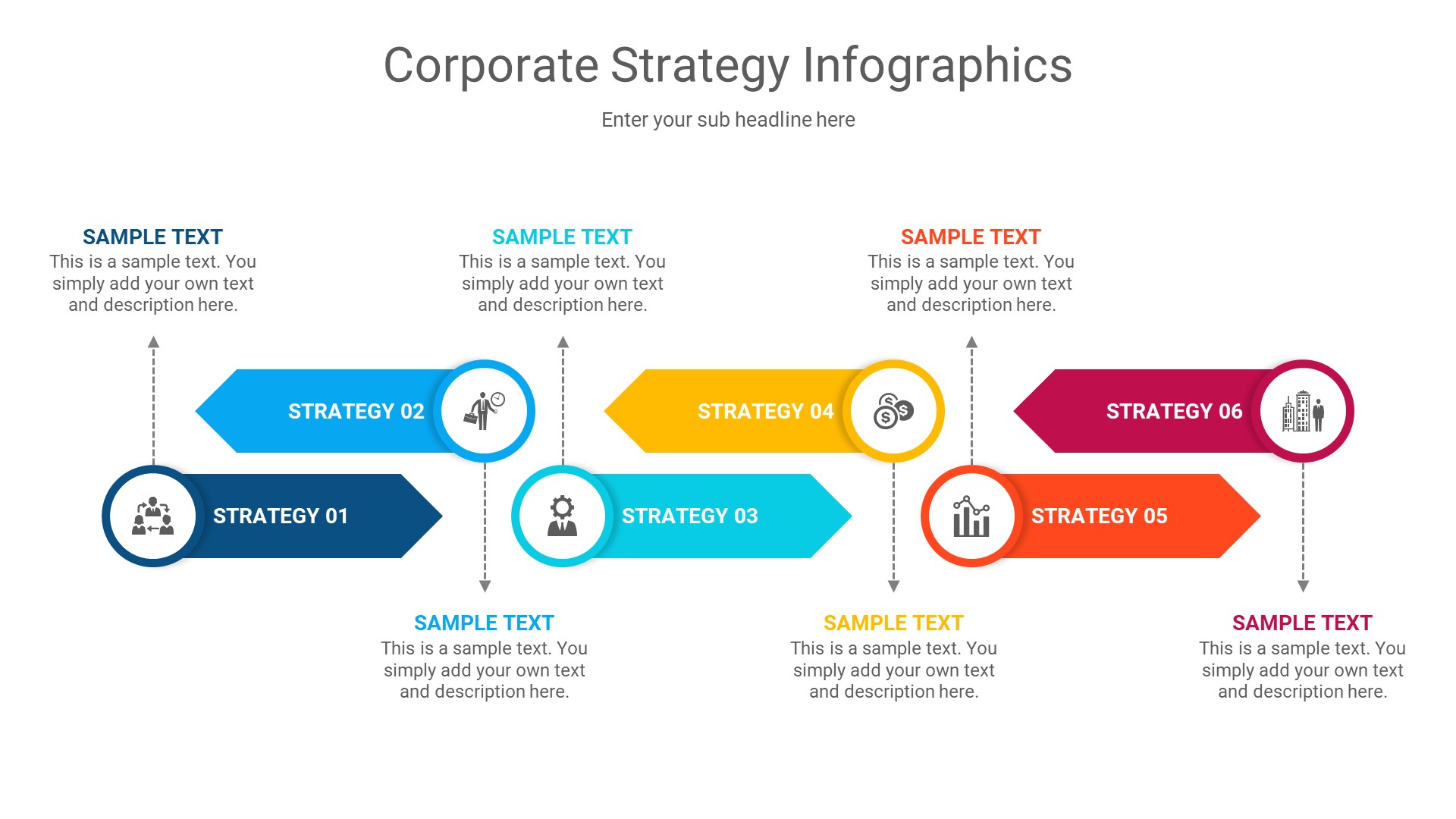 Corporate Strategy Infographics

Enter your sub headline here

SAMPLE TEXT
This is a sample text. You simply add your own text and description here.

SAMPLE TEXT
This is a sample text. You simply add your own text and description here.

SAMPLE TEXT
This is a sample text. You simply add your own text and description here.

STRATEGY 02

STRATEGY 04

STRATEGY 06

STRATEGY 01

STRATEGY 03

STRATEGY 05

SAMPLE TEXT
This is a sample text. You simply add your own text and description here.

SAMPLE TEXT
This is a sample text. You simply add your own text and description here.

SAMPLE TEXT
This is a sample text. You simply add your own text and description here.